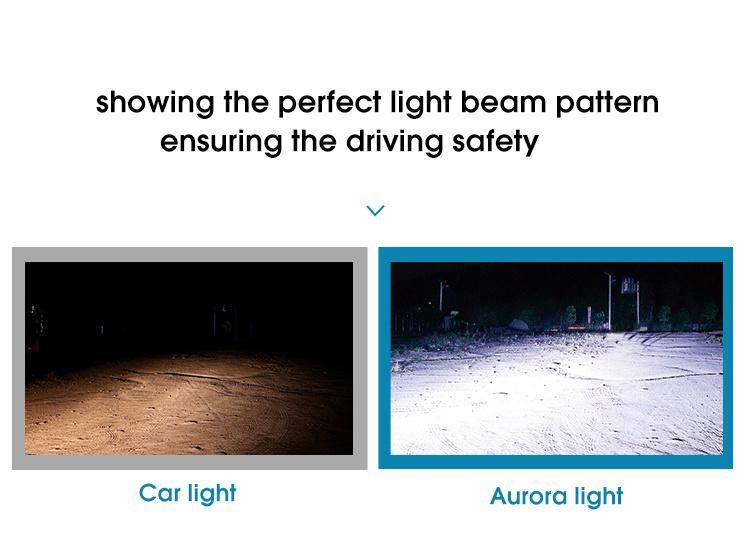 showing the perfect light beam pattern
ensuring the driving safety

Car light

Aurora light